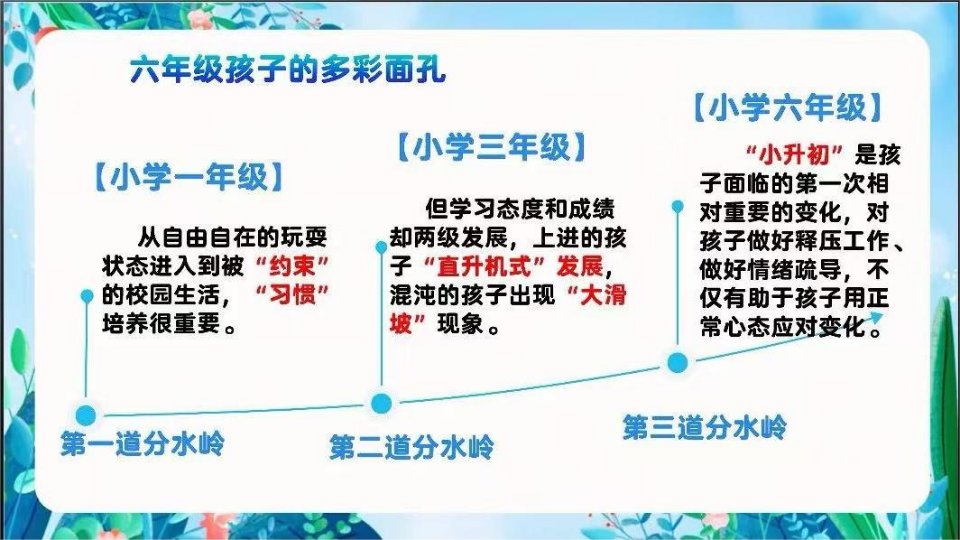 六年级孩子的多彩面孔

【小学一年级】

从自由自在的玩耍状态进入到被“约束”的校园生活，“习惯”培养很重要。

第一道分水岭

【小学三年级】

但学习态度和成绩却两级发展，上进的孩子“直升机式”发展，混沌的孩子出现“大滑坡”现象。

第二道分水岭

【小学六年级】

“小升初”是孩子面临的第一次相对重要的变化，对孩子做好释压工作、做好情绪疏导，不仅有助于孩子用正常心态应对变化。

第三道分水岭